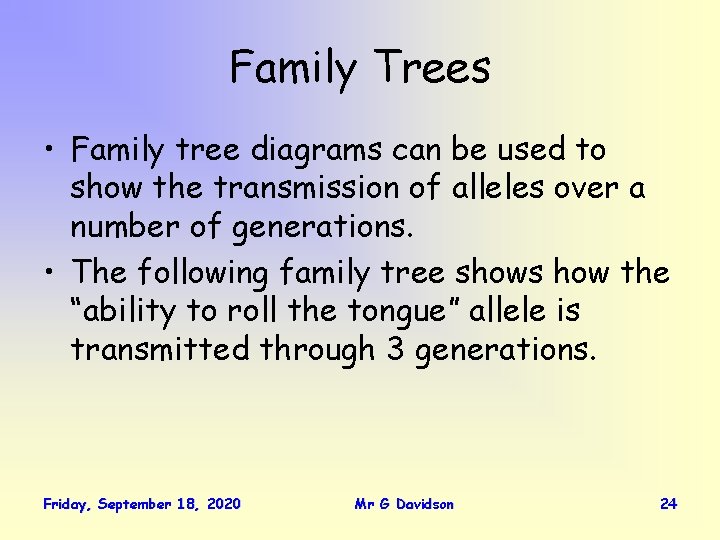 Family Trees

• Family tree diagrams can be used to show the transmission of alleles over a number of generations.

• The following family tree shows how the “ability to roll the tongue” allele is transmitted through 3 generations.

Friday, September 18, 2020

Mr G Davidson

24